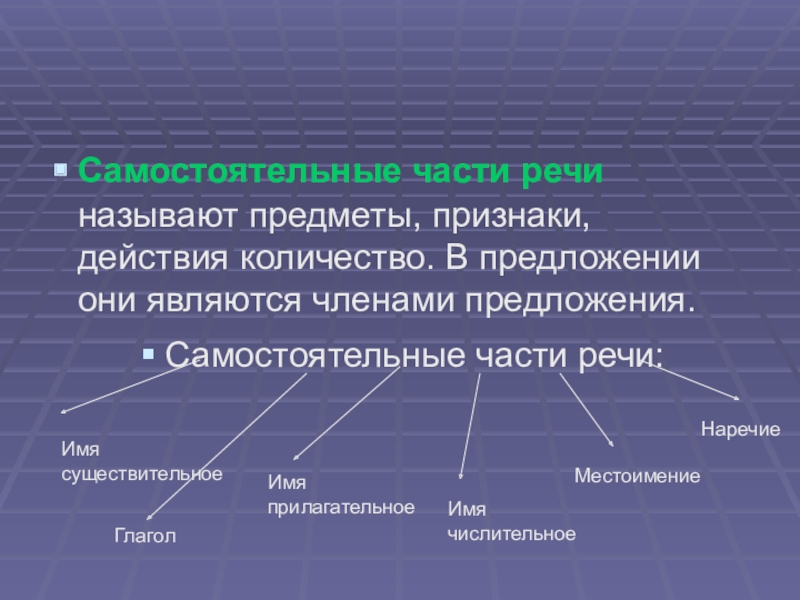 Самостоятельные части речи называют предметы, признаки, действия количество. В предложении они являются членами предложения.

Самостоятельные части речи:

Имя существительное

Глагол

Имя прилагательное

Имя числительное

Местоимение

Наречие